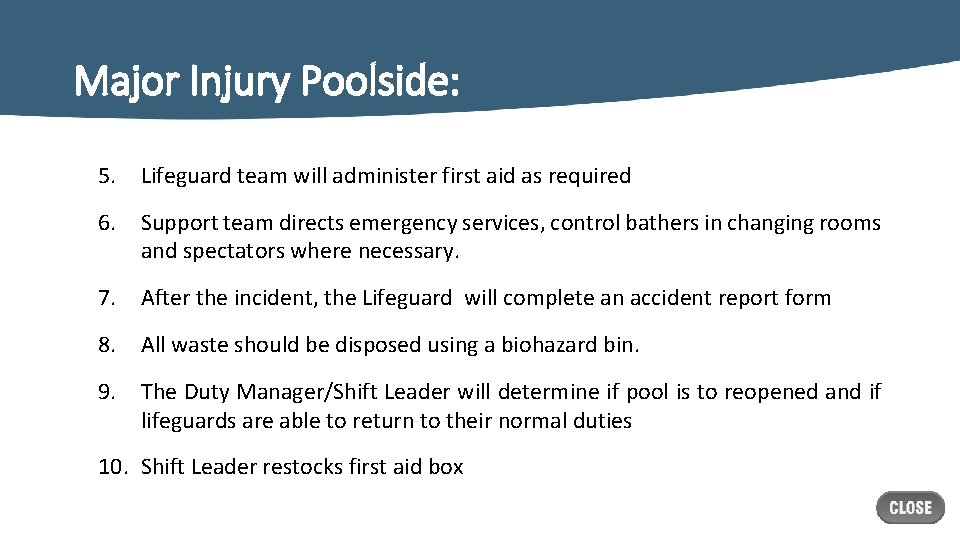 Major Injury Poolside:

5. Lifeguard team will administer first aid as required

6. Support team directs emergency services, control bathers in changing rooms and spectators where necessary.

7. After the incident, the Lifeguard will complete an accident report form

8. All waste should be disposed using a biohazard bin.

9. The Duty Manager/Shift Leader will determine if pool is to reopened and if lifeguards are able to return to their normal duties

10. Shift Leader restocks first aid box

CLOSE